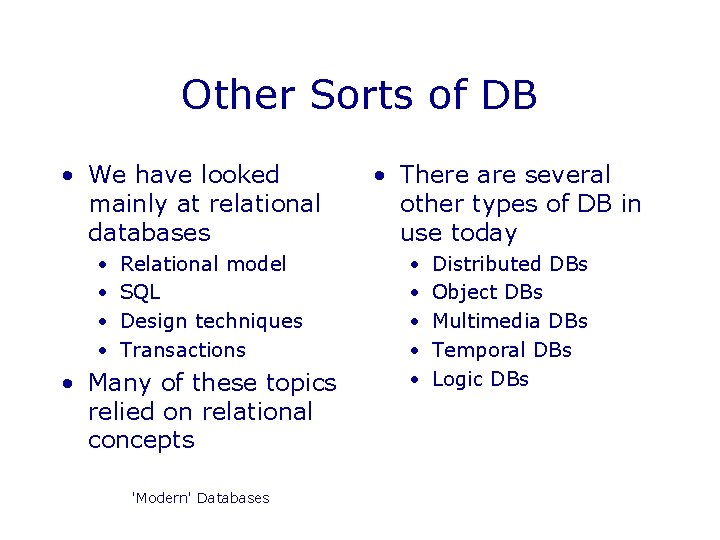 Other Sorts of DB

• We have looked mainly at relational databases
  • Relational model
  • SQL
  • Design techniques
  • Transactions
• Many of these topics relied on relational concepts

• There are several other types of DB in use today
  • Distributed DBs
  • Object DBs
  • Multimedia DBs
  • Temporal DBs
  • Logic DBs

'Modern' Databases